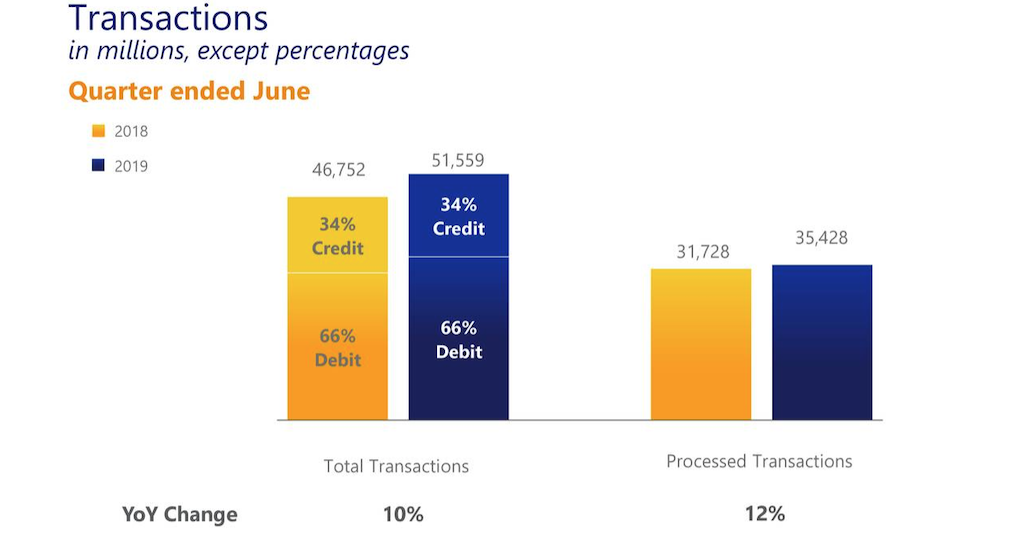 Transactions
in millions, except percentages

Quarter ended June

2018
2019

46,752
34%
Credit
66%
Debit

51,559
34%
Credit
66%
Debit

31,728
35,428

Total Transactions
Processed Transactions

YoY Change
10%
12%